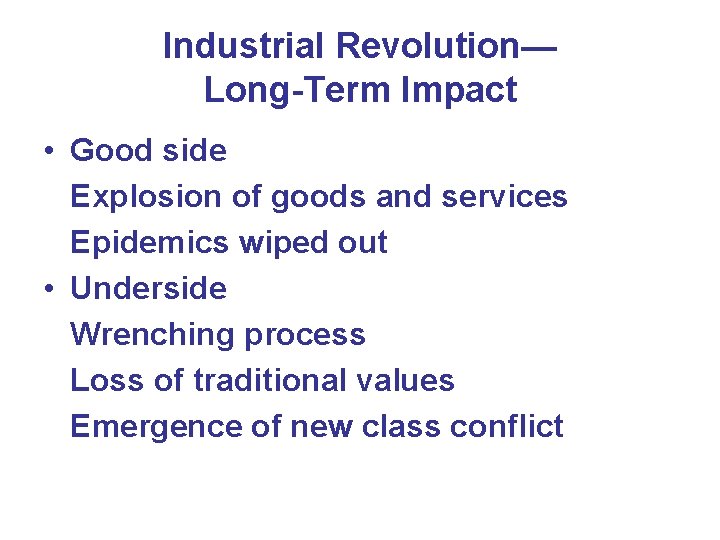 Industrial Revolution—
Long-Term Impact

• Good side
Explosion of goods and services
Epidemics wiped out
• Underside
Wrenching process
Loss of traditional values
Emergence of new class conflict